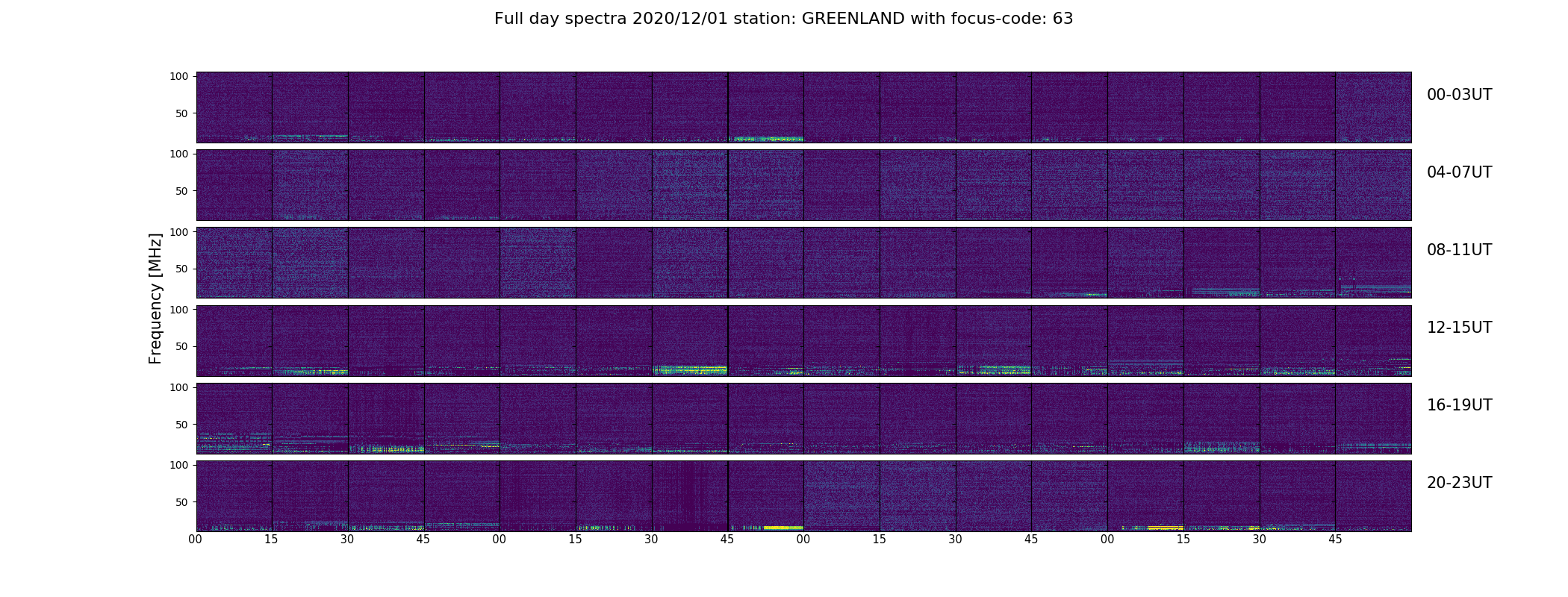 Full day spectra 2020/12/01 station: GREENLAND with focus-code: 63

Frequency [MHz]

100
50
00-03UT

100
50
04-07UT

100
50
08-11UT

100
50
12-15UT

100
50
16-19UT

100
50
20-23UT

00 15 30 45 00 15 30 45 00 15 30 45 00 15 30 45